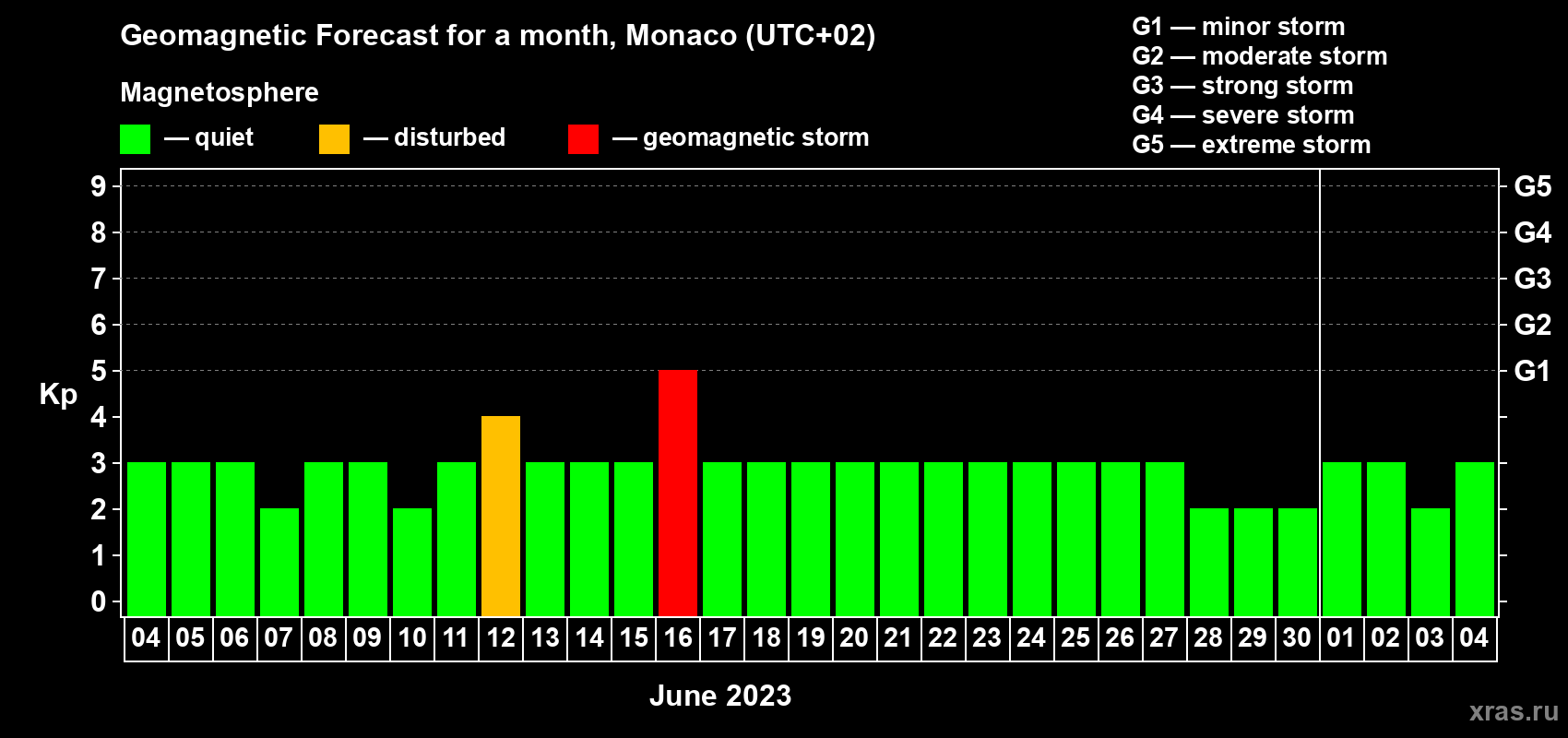 Geomagnetic Forecast for a month, Monaco (UTC+02)

Magnetosphere

— quiet — disturbed — geomagnetic storm

G1 — minor storm
G2 — moderate storm
G3 — strong storm
G4 — severe storm
G5 — extreme storm

Kp

9 8 7 6 5 4 3 2 1 0

G5 G4 G3 G2 G1

04 05 06 07 08 09 10 11 12 13 14 15 16 17 18 19 20 21 22 23 24 25 26 27 28 29 30 01 02 03 04

June 2023

xras.ru